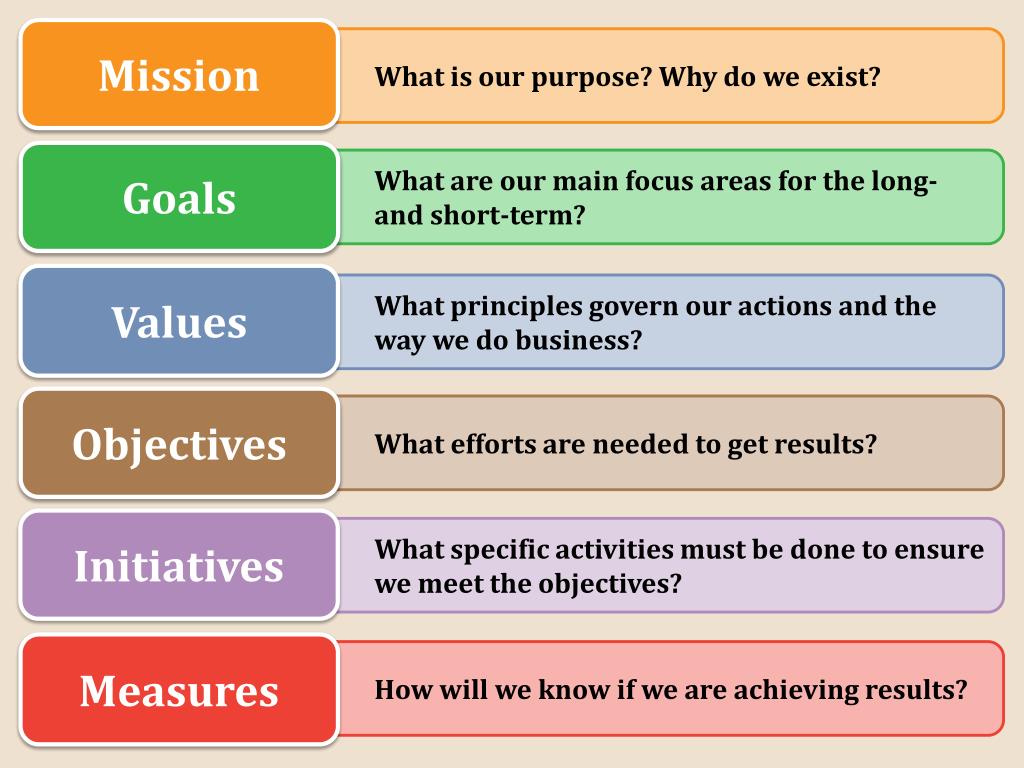 Mission

What is our purpose? Why do we exist?

Goals

What are our main focus areas for the long- and short-term?

Values

What principles govern our actions and the way we do business?

Objectives

What efforts are needed to get results?

Initiatives

What specific activities must be done to ensure we meet the objectives?

Measures

How will we know if we are achieving results?